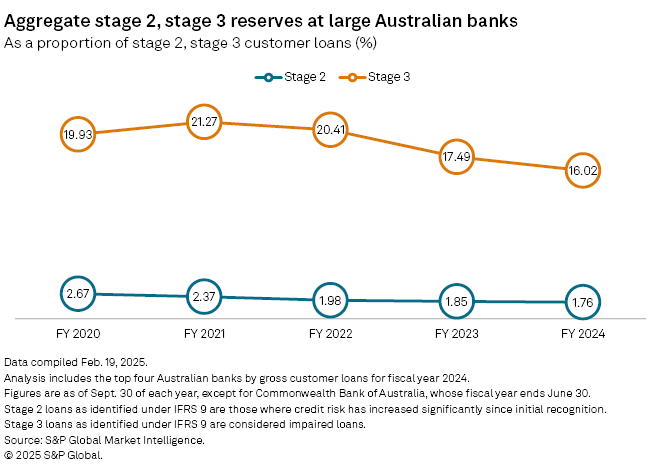 Aggregate stage 2, stage 3 reserves at large Australian banks
As a proportion of stage 2, stage 3 customer loans (%)

Stage 2 Stage 3

19.93
21.27
20.41
17.49
16.02

2.67
2.37
1.98
1.85
1.76

FY 2020
FY 2021
FY 2022
FY 2023
FY 2024

Data compiled Feb. 19, 2025.
Analysis includes the top four Australian banks by gross customer loans for fiscal year 2024.
Figures are as of Sept. 30 of each year, except for Commonwealth Bank of Australia, whose fiscal year ends June 30.
Stage 2 loans as identified under IFRS 9 are those where credit risk has increased significantly since initial recognition.
Stage 3 loans as identified under IFRS 9 are considered impaired loans.
Source: S&P Global Market Intelligence.
© 2025 S&P Global.